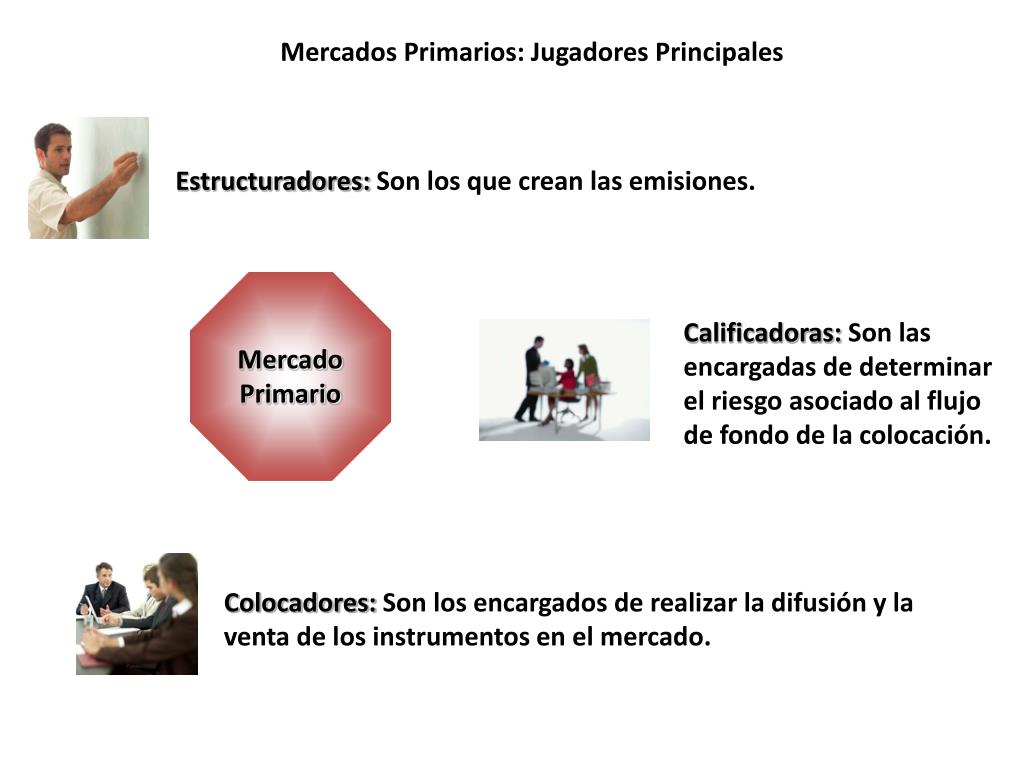 Mercados Primarios: Jugadores Principales

Estructuradores: Son los que crean las emisiones.

Mercado Primario

Calificadoras: Son las encargadas de determinar el riesgo asociado al flujo de fondo de la colocación.

Colocadores: Son los encargados de realizar la difusión y la venta de los instrumentos en el mercado.